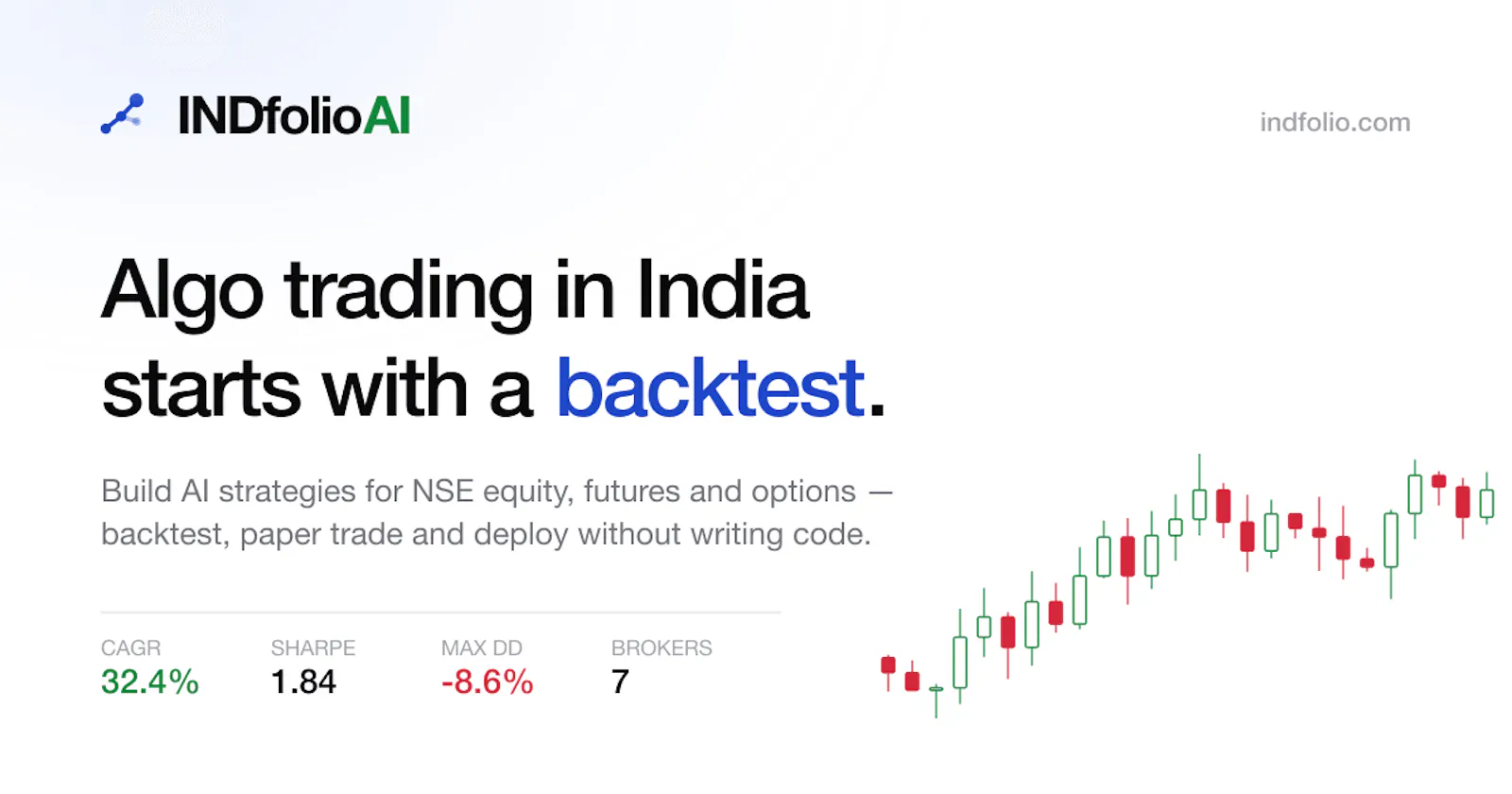 INDfolioAI

indfolio.com

Algo trading in India starts with a backtest.

Build AI strategies for NSE equity, futures and options — backtest, paper trade and deploy without writing code.

| CAGR | SHARPE | MAX DD | BROKERS |
|---|---|---|---|
| 32.4% | 1.84 | -8.6% | 7 |